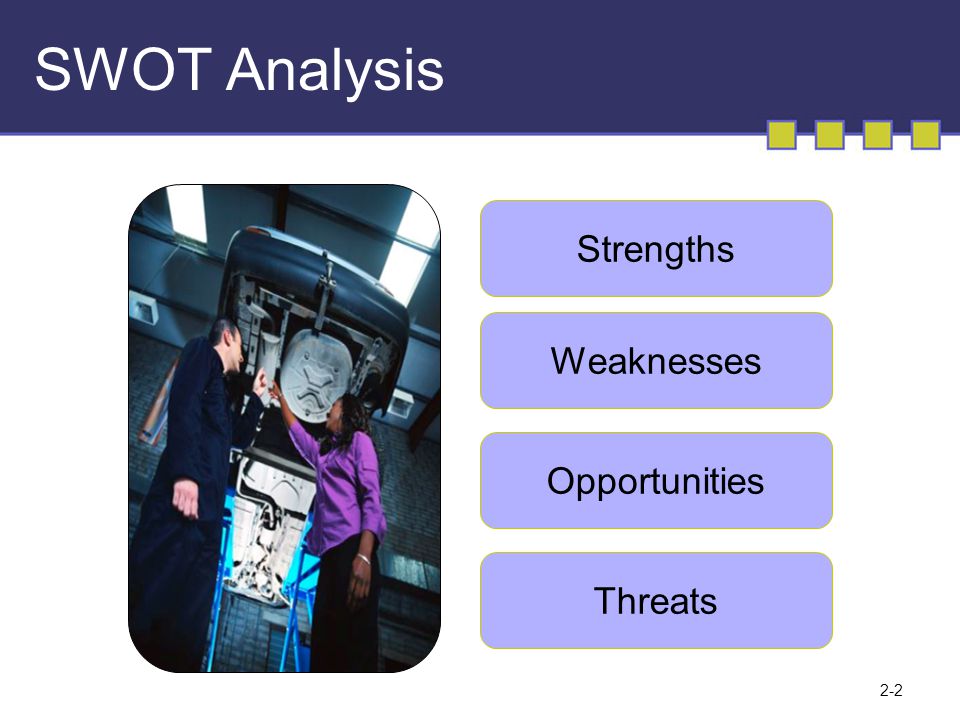 SWOT Analysis

Strengths

Weaknesses

Opportunities

Threats

2-2